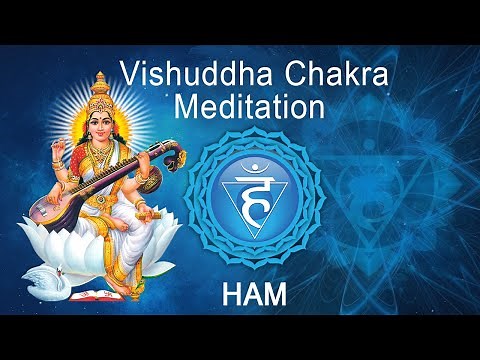 Vishuddha Chakra
Meditation

हं

HAM